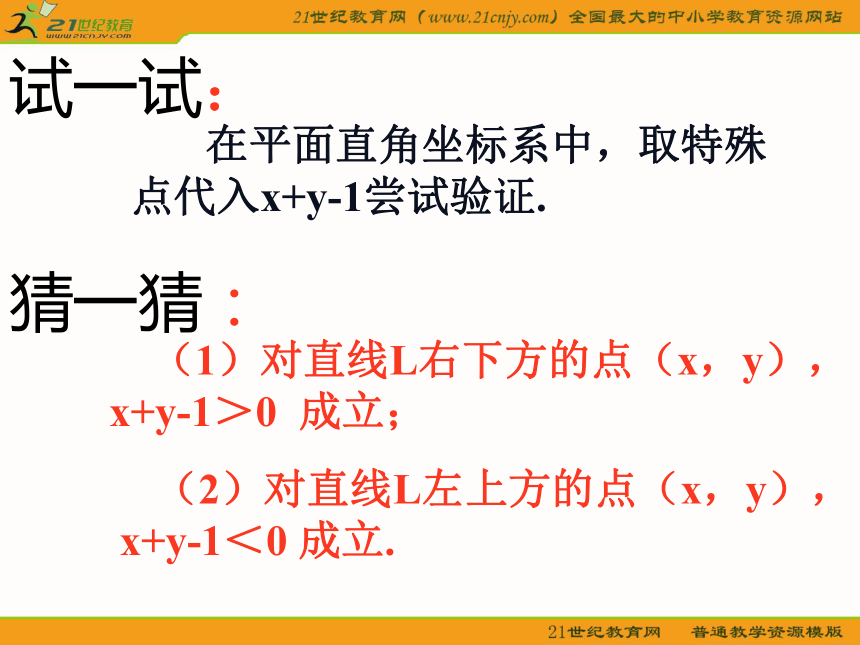 21世纪教育
www.21cnjy.com

21世纪教育网（www.21cnjy.com）全国最大的中小学教育资源网站

试一试：

在平面直角坐标系中，取特殊点代入$x+y-1$尝试验证.

猜一猜：

（1）对直线L右下方的点（x，y），$x+y-1>0$ 成立；

（2）对直线L左上方的点（x，y），$x+y-1<0$ 成立.

21世纪教育网　普通教学资源模版